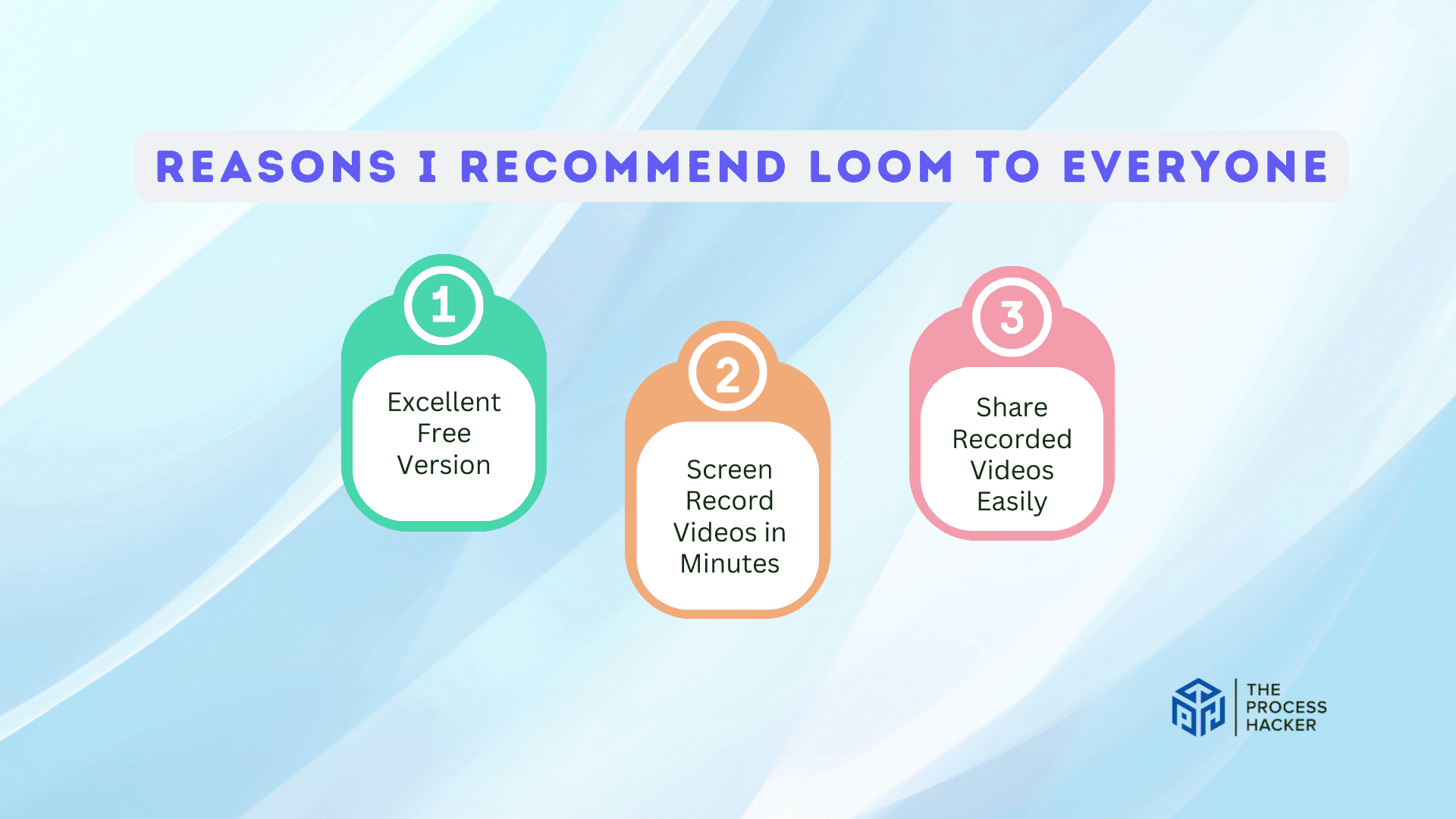 REASONS I RECOMMEND LOOM TO EVERYONE

1
Excellent Free Version

2
Screen Record Videos in Minutes

3
Share Recorded Videos Easily

THE PROCESS HACKER